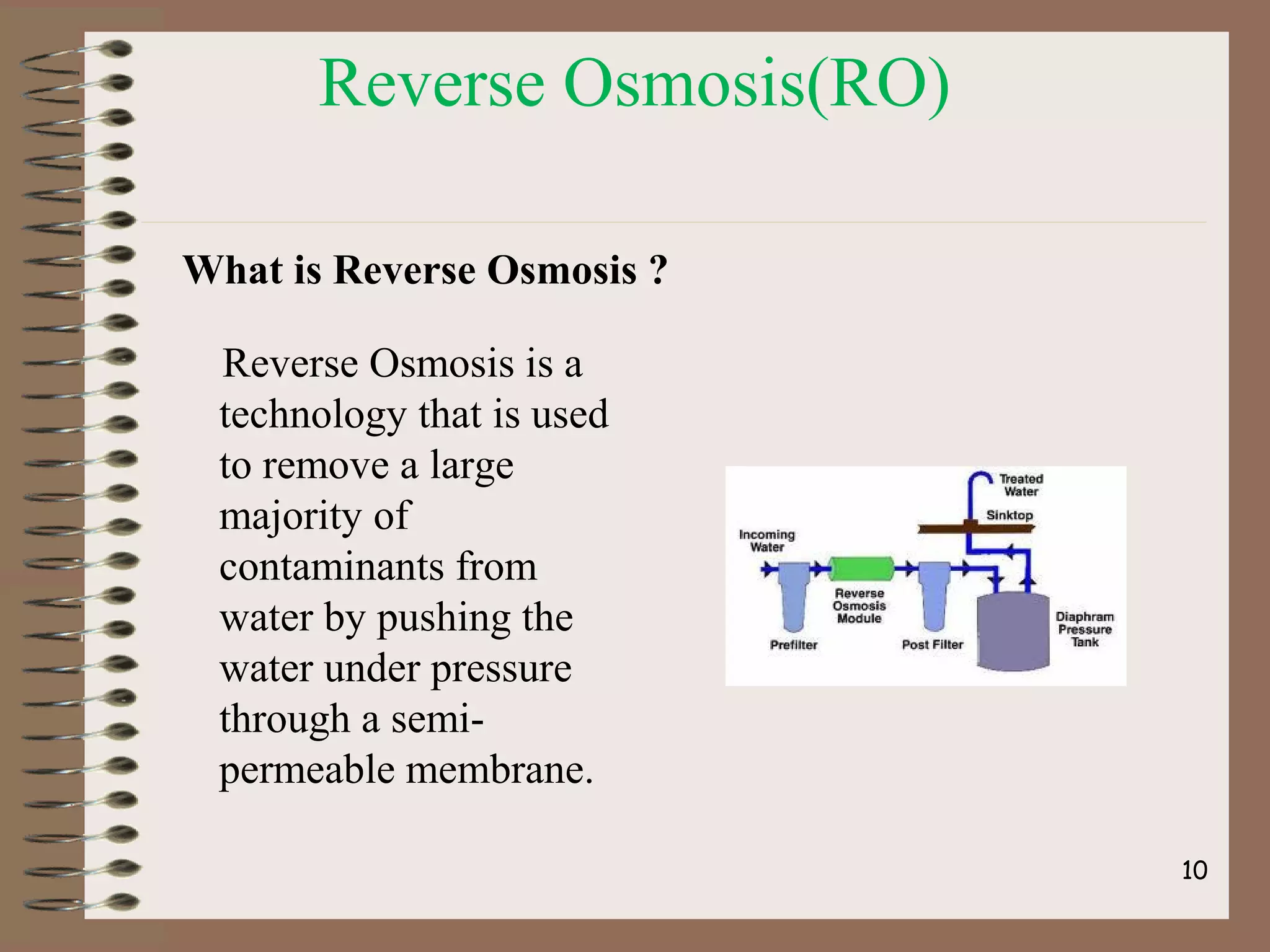 Reverse Osmosis(RO)

What is Reverse Osmosis ?

Reverse Osmosis is a technology that is used to remove a large majority of contaminants from water by pushing the water under pressure through a semi-permeable membrane.

Treated Water
Sinktop
Incoming Water
Reverse Osmosis Module
Prefilter
Post Filter
Diaphram Pressure Tank

10